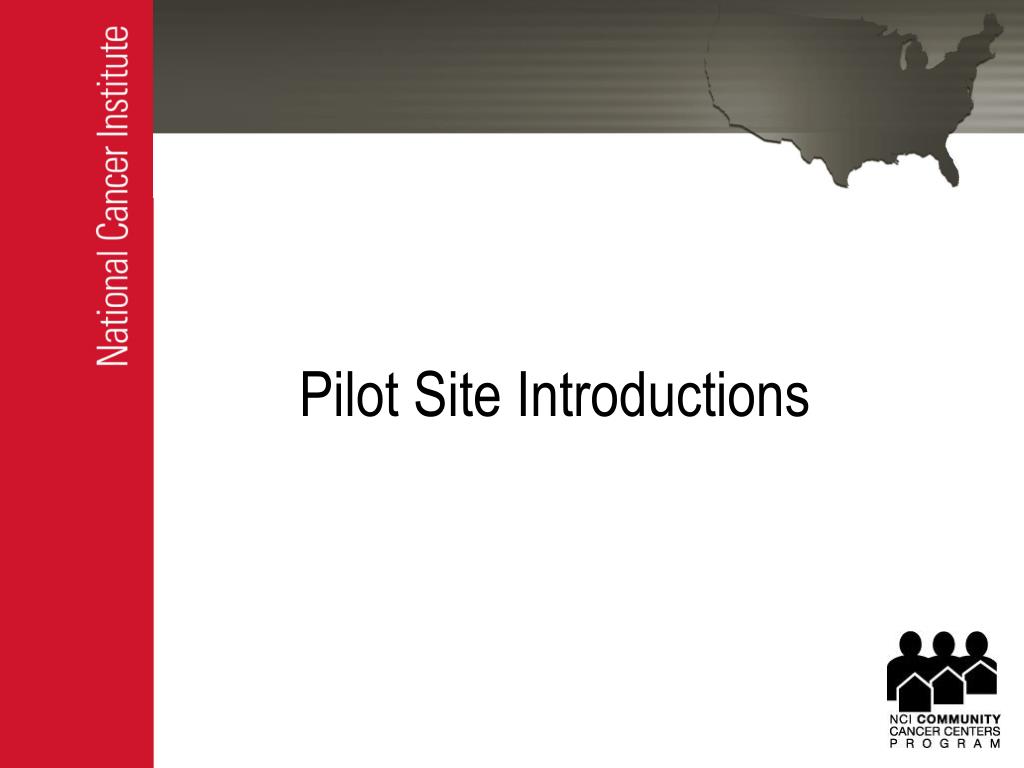 National Cancer Institute

Pilot Site Introductions

NCI COMMUNITY
CANCER CENTERS
PROGRAM